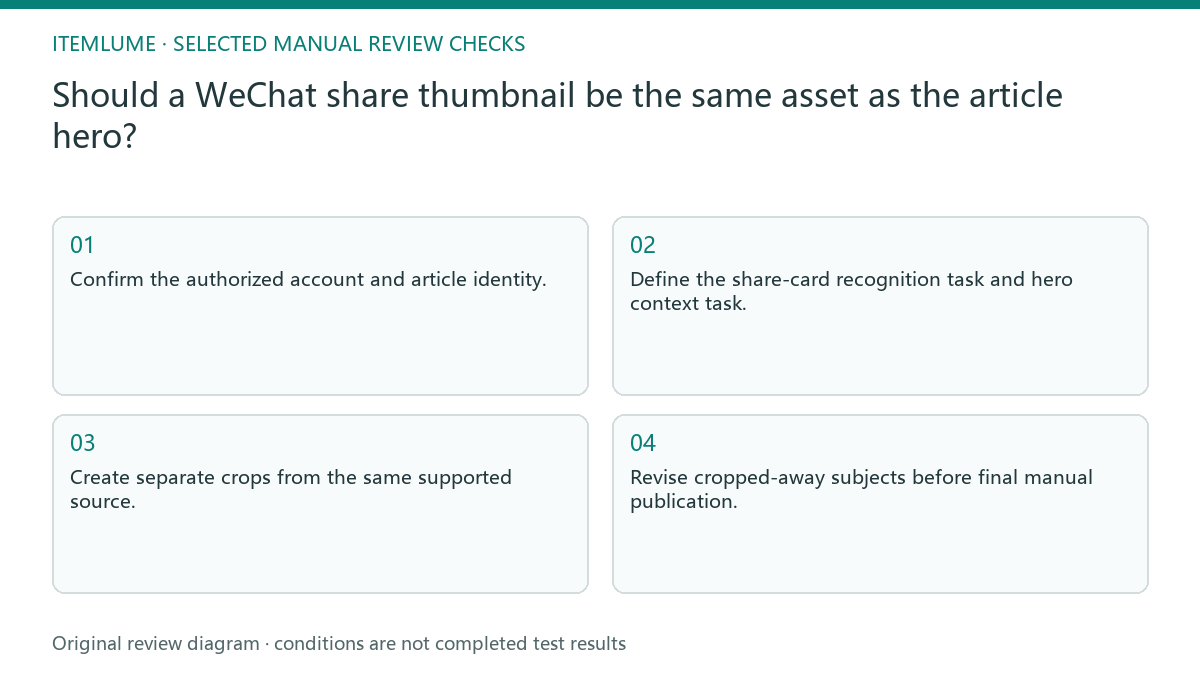 ITEMLUME · SELECTED MANUAL REVIEW CHECKS

Should a WeChat share thumbnail be the same asset as the article hero?

01

Confirm the authorized account and article identity.

02

Define the share-card recognition task and hero context task.

03

Create separate crops from the same supported source.

04

Revise cropped-away subjects before final manual publication.

Original review diagram · conditions are not completed test results